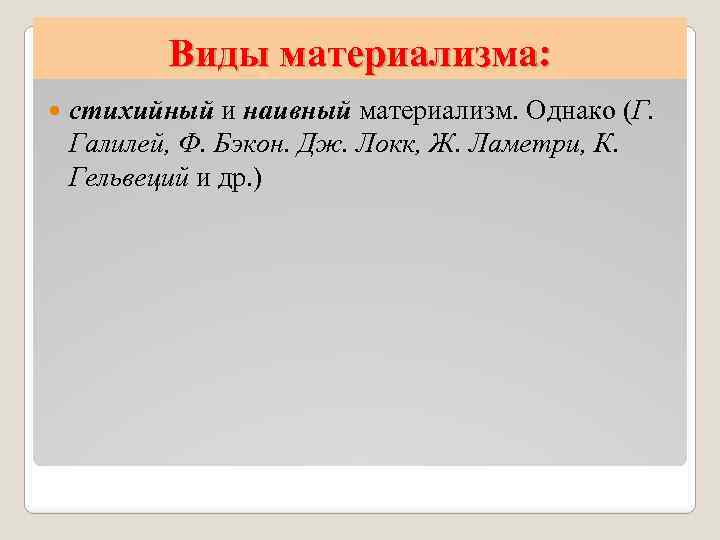 Виды материализма:

стихийный и наивный материализм. Однако (Г. Галилей, Ф. Бэкон. Дж. Локк, Ж. Ламетри, К. Гельвеций и др.)